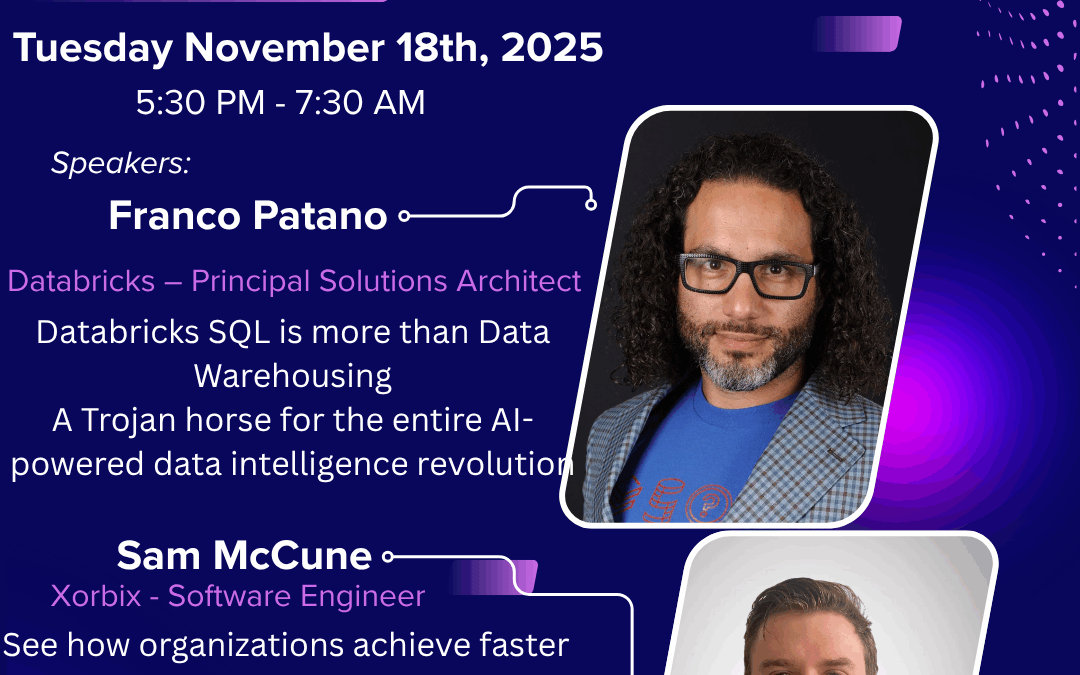 Tuesday November 18th, 2025

5:30 PM - 7:30 AM

Speakers:

Franco Patano

Databricks – Principal Solutions Architect

Databricks SQL is more than Data Warehousing
A Trojan horse for the entire AI-powered data intelligence revolution

Sam McCune

Xorbix - Software Engineer

See how organizations achieve faster